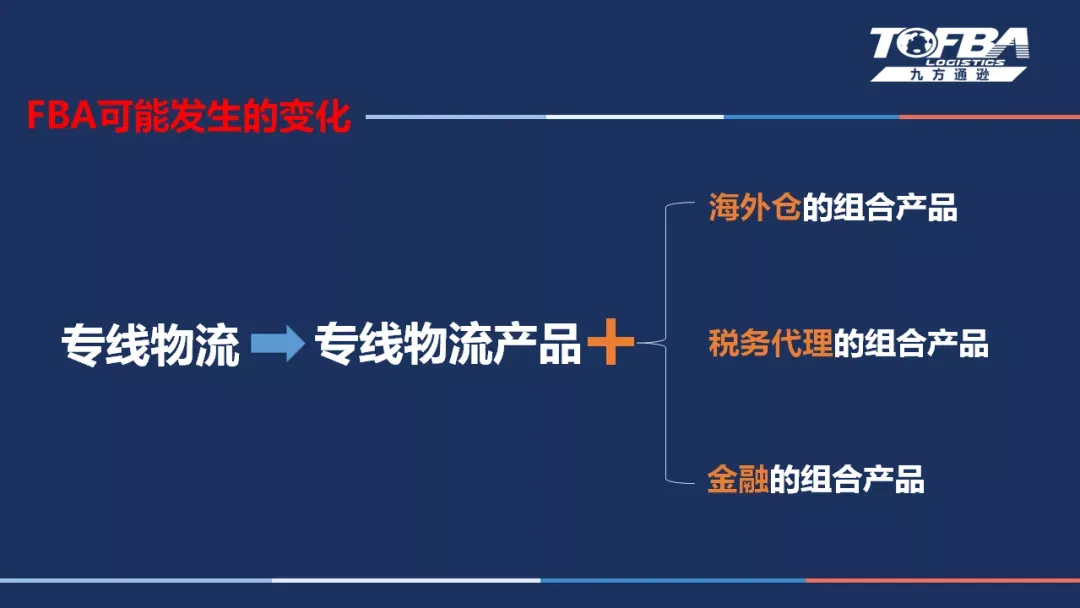 TOFBA
LOGISTICS
九方通逊

FBA可能发生的变化

专线物流 专线物流产品 +

海外仓的组合产品

税务代理的组合产品

金融的组合产品